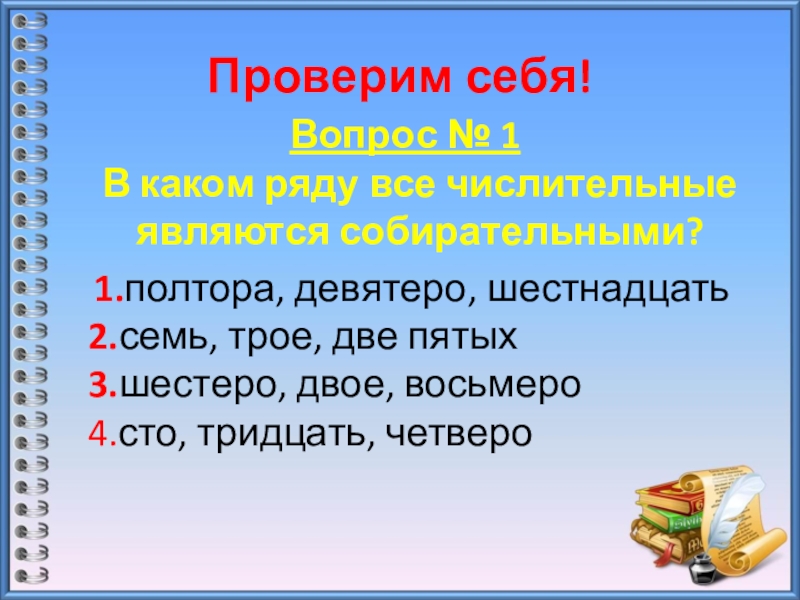 Проверим себя!

Вопрос № 1

В каком ряду все числительные являются собирательными?

1.полтора, девятеро, шестнадцать
2.семь, трое, две пятых
3.шестеро, двое, восьмеро
4.сто, тридцать, четверо